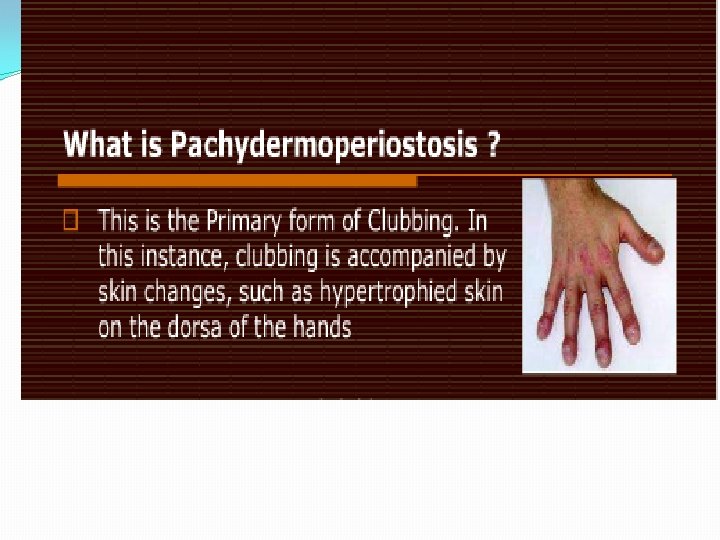 What is Pachydermoperiostosis ?

This is the Primary form of Clubbing. In this instance, clubbing is accompanied by skin changes, such as hypertrophied skin on the dorsa of the hands